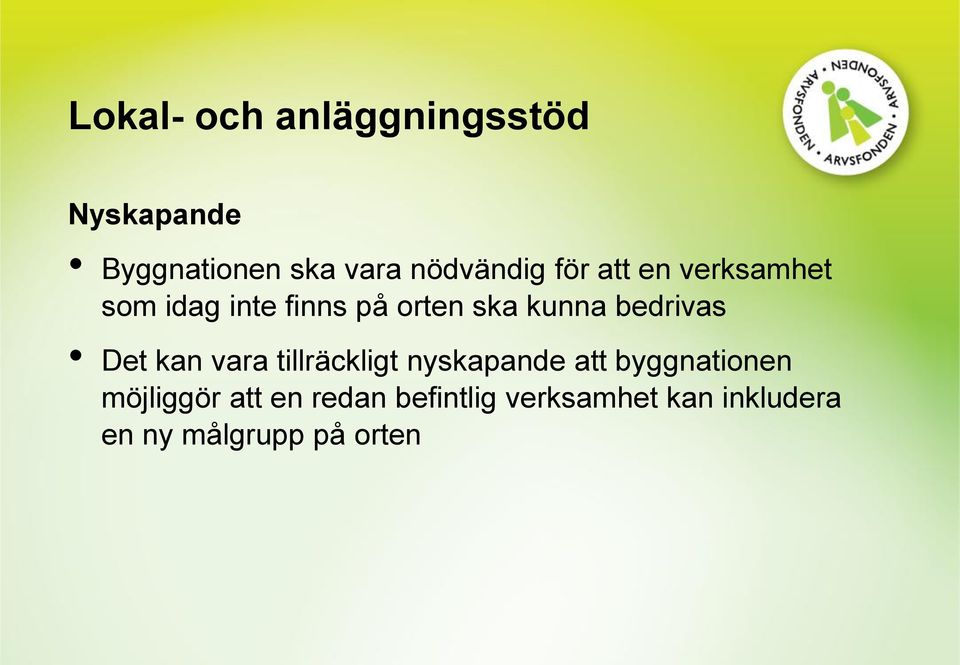 Lokal- och anläggningsstöd

ARVSFONDEN • ARVSFONDEN • ARVSFONDEN •

Nyskapande

• Byggnationen ska vara nödvändig för att en verksamhet som idag inte finns på orten ska kunna bedrivas

• Det kan vara tillräckligt nyskapande att byggnationen möjliggör att en redan befintlig verksamhet kan inkludera en ny målgrupp på orten